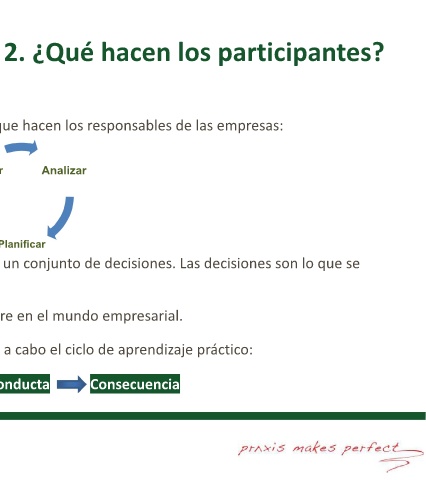 2. ¿Qué hacen los participantes?

que hacen los responsables de las empresas:

r

Analizar

Planificar

un conjunto de decisiones. Las decisiones son lo que se

re en el mundo empresarial.

a cabo el ciclo de aprendizaje práctico:

onducta

Consecuencia

praxis makes perfect